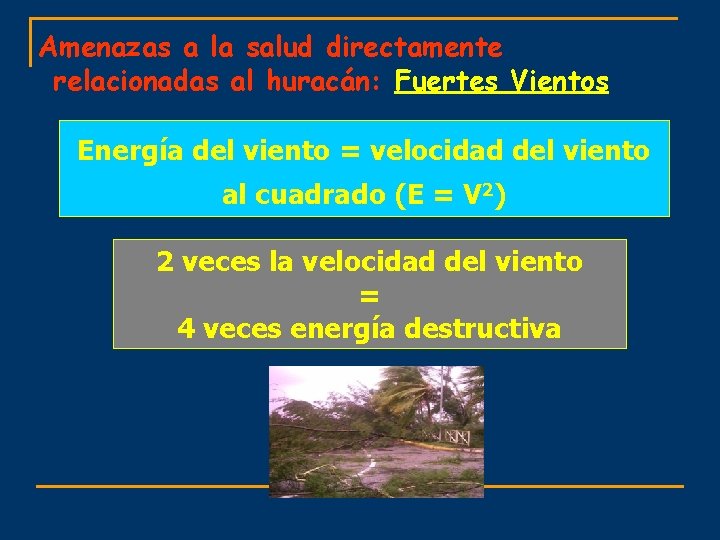 Amenazas a la salud directamente relacionadas al huracán: Fuertes Vientos

Energía del viento = velocidad del viento al cuadrado ($E = V^2$)

2 veces la velocidad del viento
=
4 veces energía destructiva